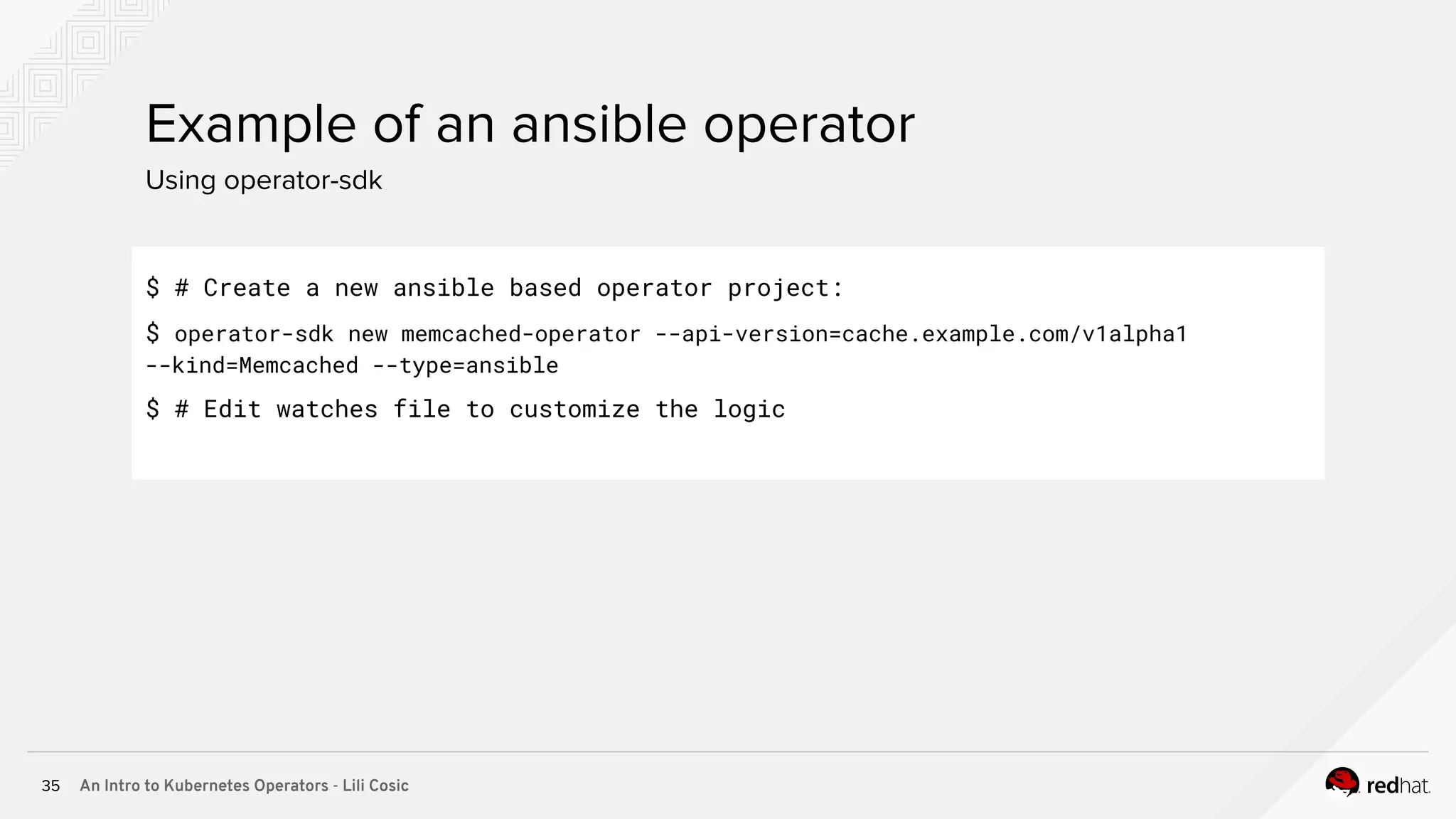 Example of an ansible operator

Using operator-sdk

$ # Create a new ansible based operator project:

$ operator-sdk new memcached-operator --api-version=cache.example.com/v1alpha1 --kind=Memcached --type=ansible

$ # Edit watches file to customize the logic

35 An Intro to Kubernetes Operators - Lili Cosic

redhat.